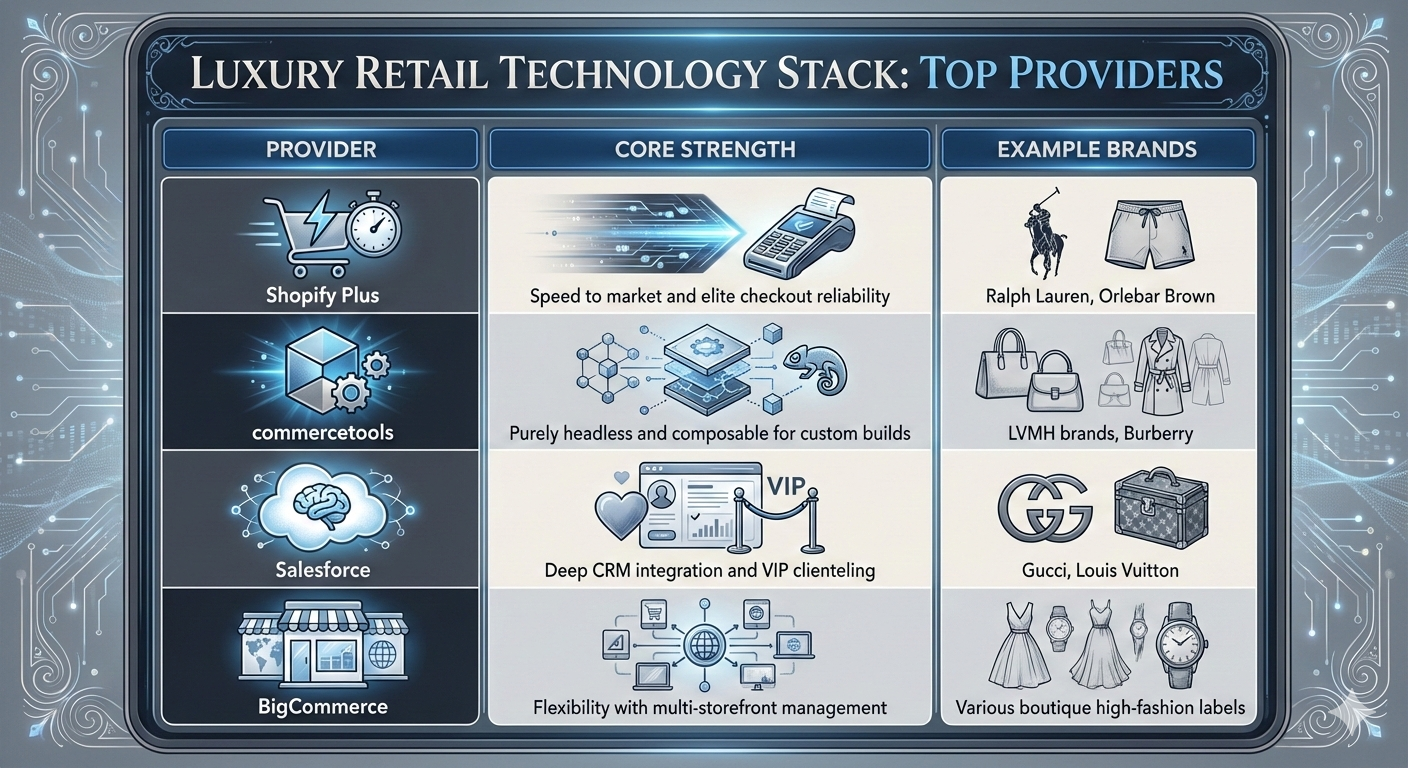 LUXURY RETAIL TECHNOLOGY STACK: TOP PROVIDERS

| PROVIDER | CORE STRENGTH | EXAMPLE BRANDS |
|---|---|---|
| Shopify Plus | Speed to market and elite checkout reliability | Ralph Lauren, Orlebar Brown |
| commercetools | Purely headless and composable for custom builds | LVMH brands, Burberry |
| Salesforce | VIP Deep CRM integration and VIP clienteling | Gucci, Louis Vuitton |
| BigCommerce | Flexibility with multi-storefront management | Various boutique high-fashion labels |